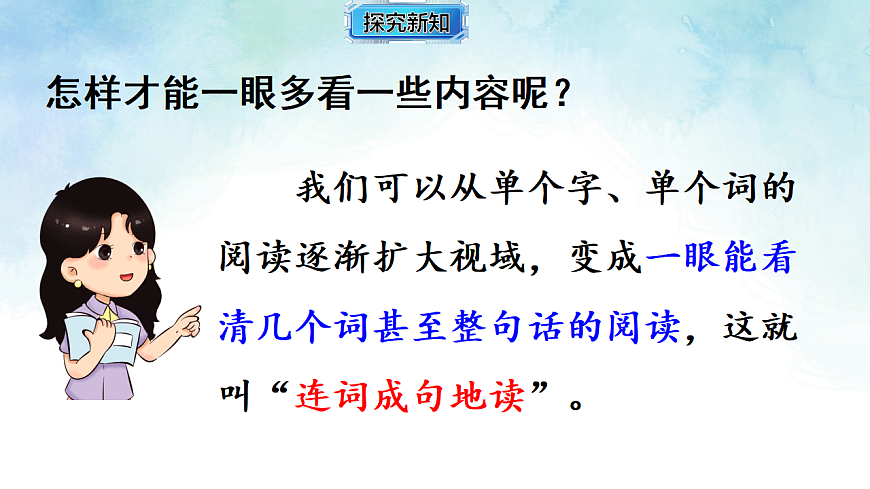 探究新知

怎样才能一眼多看一些内容呢？

我们可以从单个字、单个词的阅读逐渐扩大视域，变成一眼能看清几个词甚至整句话的阅读，这就叫“连词成句地读”。